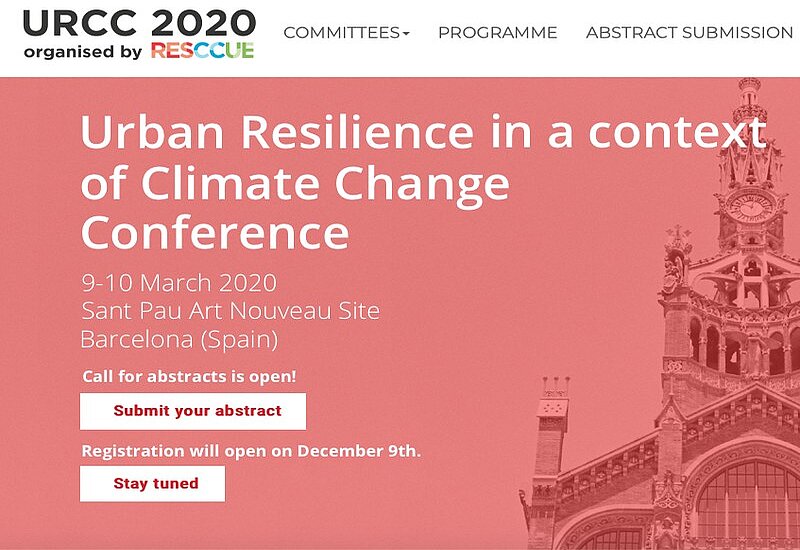 URCC 2020
organised by RESCCUE

COMMITTEES PROGRAMME ABSTRACT SUBMISSION

Urban Resilience in a context of Climate Change Conference

9-10 March 2020
Sant Pau Art Nouveau Site
Barcelona (Spain)

Call for abstracts is open!

Submit your abstract

Registration will open on December 9th.

Stay tuned